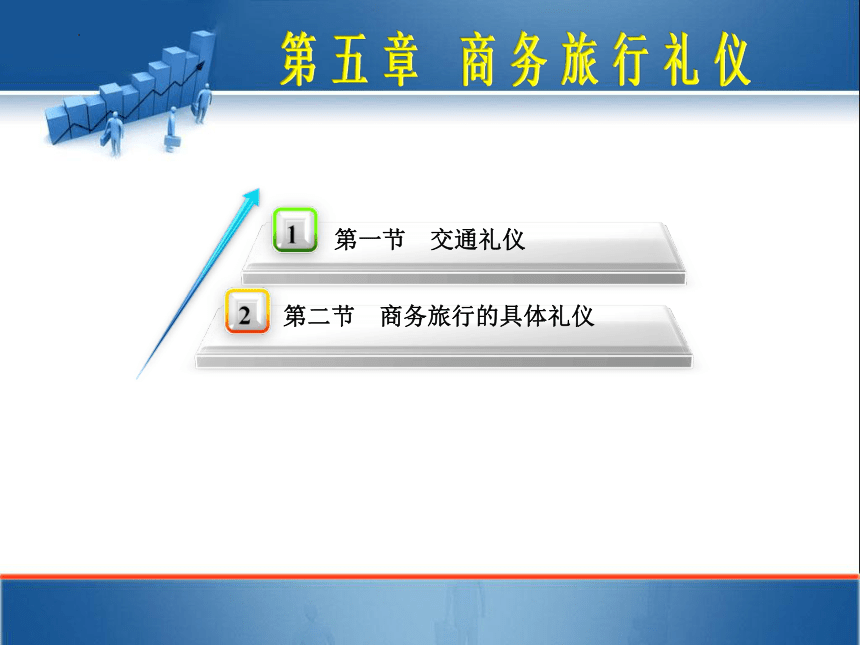 第五章　商务旅行礼仪

1　第一节　交通礼仪

2　第二节　商务旅行的具体礼仪